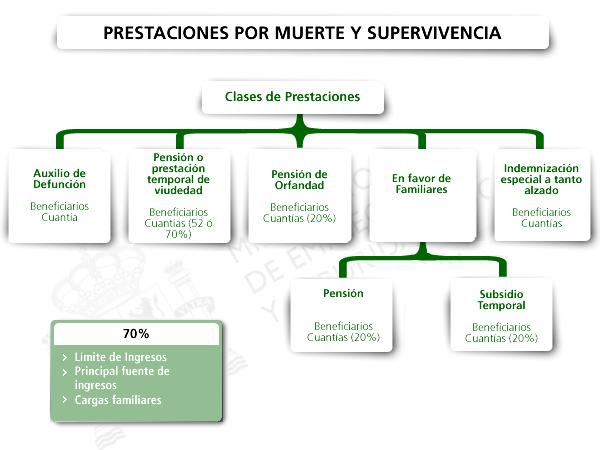 PRESTACIONES POR MUERTE Y SUPERVIVENCIA

Clases de Prestaciones

Auxilio de Defunción

Beneficiarios
Cuantía

Pensión o prestación temporal de viudedad

Beneficiarios
Cuantías (52 ó 70%)

Pensión de Orfandad

Beneficiarios
Cuantías (20%)

En favor de Familiares

Indemnización especial a tanto alzado

Beneficiarios
Cuantías

Pensión

Beneficiarios
Cuantías (20%)

Subsidio Temporal

Beneficiarios
Cuantías (20%)

70%

› Límite de Ingresos
› Principal fuente de ingresos
› Cargas familiares